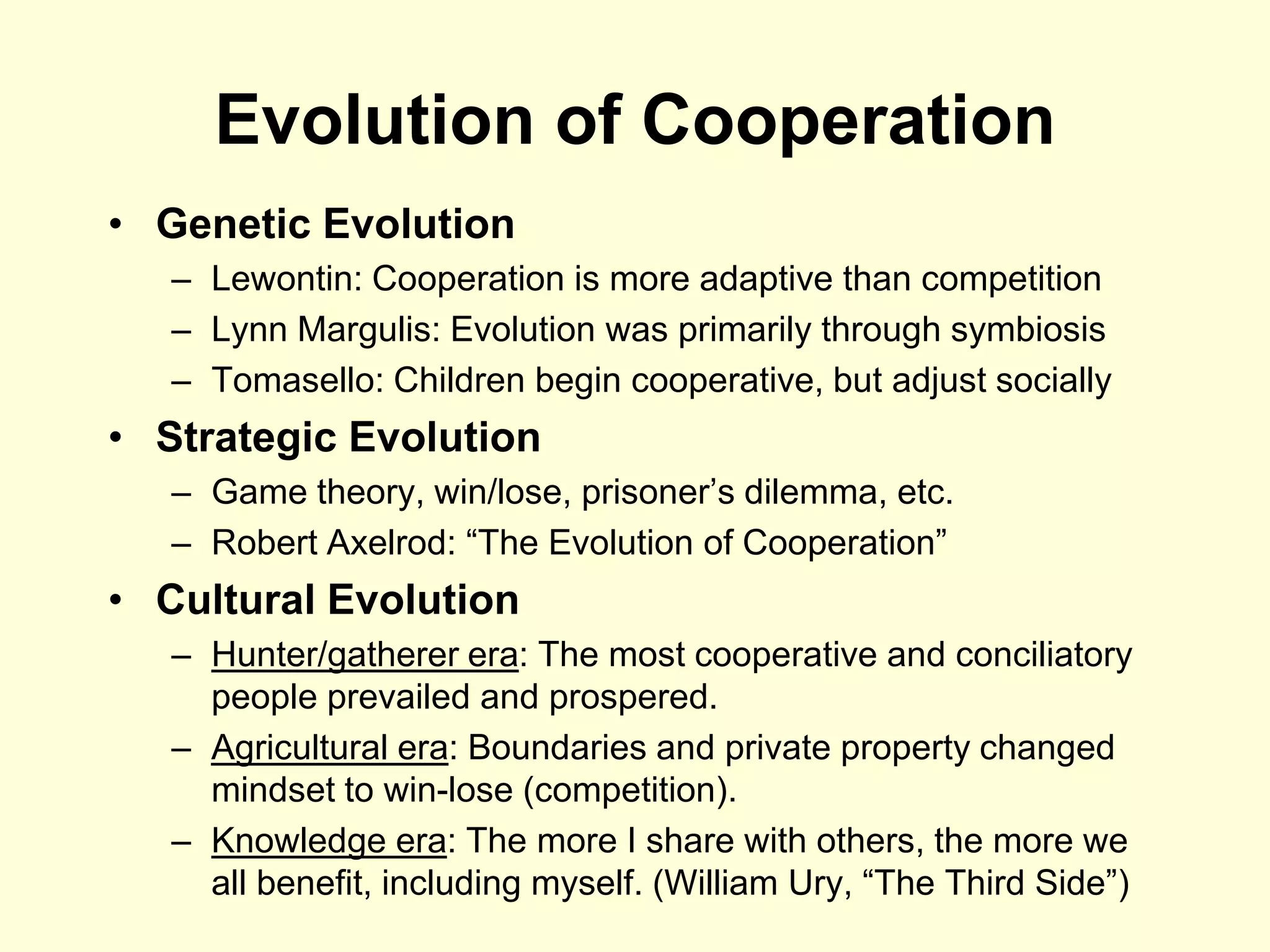 Evolution of Cooperation

• Genetic Evolution
– Lewontin: Cooperation is more adaptive than competition
– Lynn Margulis: Evolution was primarily through symbiosis
– Tomasello: Children begin cooperative, but adjust socially

• Strategic Evolution
– Game theory, win/lose, prisoner’s dilemma, etc.
– Robert Axelrod: “The Evolution of Cooperation”

• Cultural Evolution
– Hunter/gatherer era: The most cooperative and conciliatory people prevailed and prospered.
– Agricultural era: Boundaries and private property changed mindset to win-lose (competition).
– Knowledge era: The more I share with others, the more we all benefit, including myself. (William Ury, “The Third Side”)